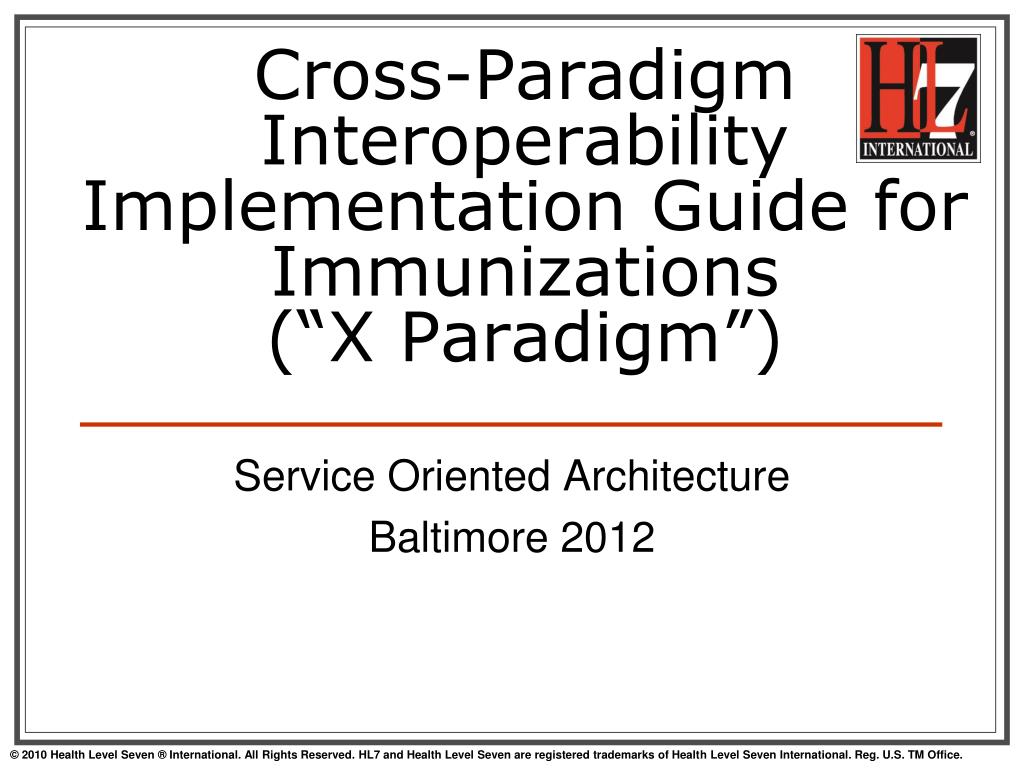 Cross-Paradigm Interoperability Implementation Guide for Immunizations
(“X Paradigm”)

HL7 ® INTERNATIONAL

Service Oriented Architecture

Baltimore 2012

© 2010 Health Level Seven ® International. All Rights Reserved. HL7 and Health Level Seven are registered trademarks of Health Level Seven International. Reg. U.S. TM Office.